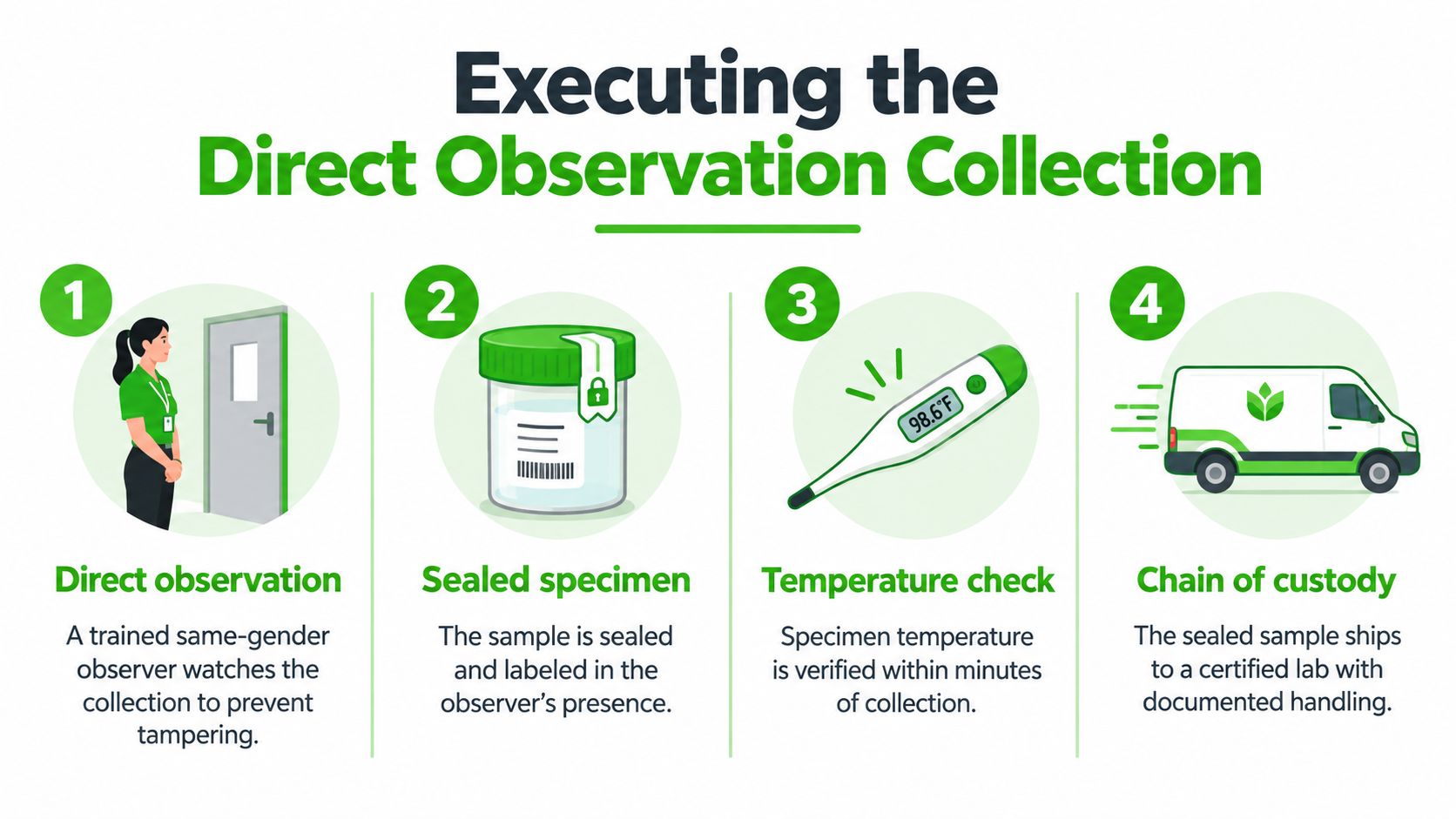 Executing the
Direct Observation Collection

1

Direct observation

A trained same-gender observer watches the collection to prevent tampering.

2

Sealed specimen

The sample is sealed and labeled in the observer's presence.

3

98.6°F

Temperature check

Specimen temperature is verified within minutes of collection.

4

Chain of custody

The sealed sample ships to a certified lab with documented handling.